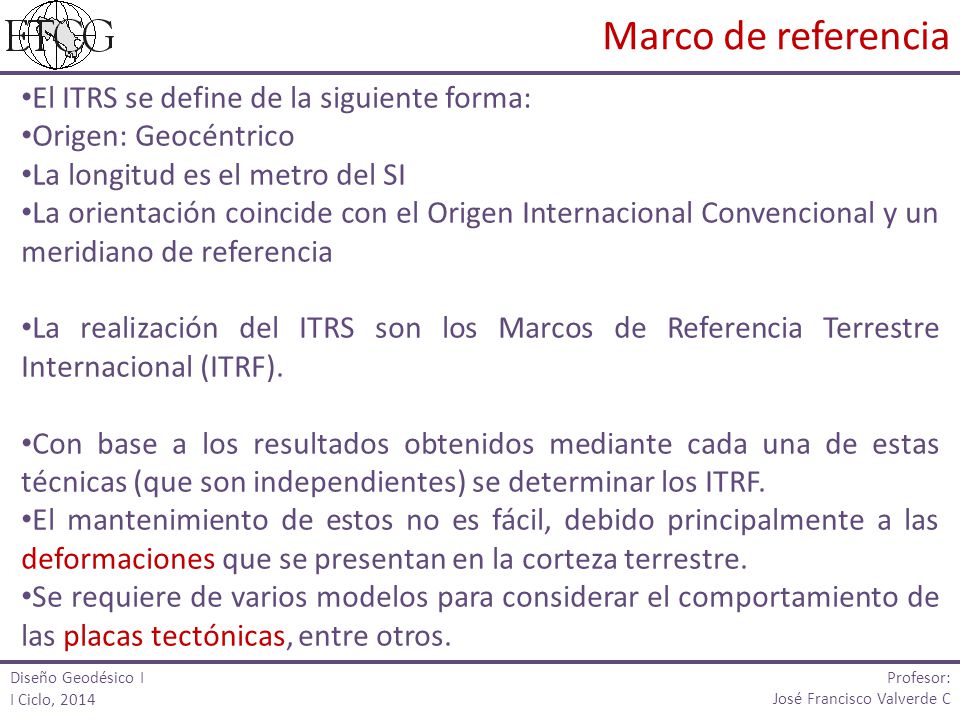 ETCG

Marco de referencia

•El ITRS se define de la siguiente forma:
•Origen: Geocéntrico
•La longitud es el metro del SI
•La orientación coincide con el Origen Internacional Convencional y un meridiano de referencia

•La realización del ITRS son los Marcos de Referencia Terrestre Internacional (ITRF).

•Con base a los resultados obtenidos mediante cada una de estas técnicas (que son independientes) se determinar los ITRF.
•El mantenimiento de estos no es fácil, debido principalmente a las deformaciones que se presentan en la corteza terrestre.
•Se requiere de varios modelos para considerar el comportamiento de las placas tectónicas, entre otros.

Diseño Geodésico I
I Ciclo, 2014

Profesor:
José Francisco Valverde C